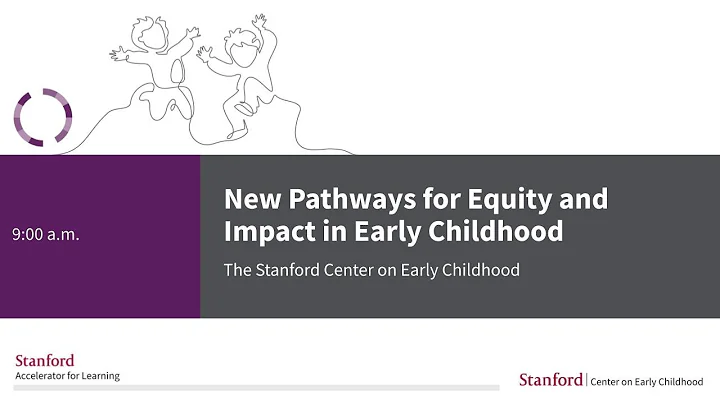 9:00 a.m.

New Pathways for Equity and Impact in Early Childhood

The Stanford Center on Early Childhood

Stanford
Accelerator for Learning

Stanford | Center on Early Childhood